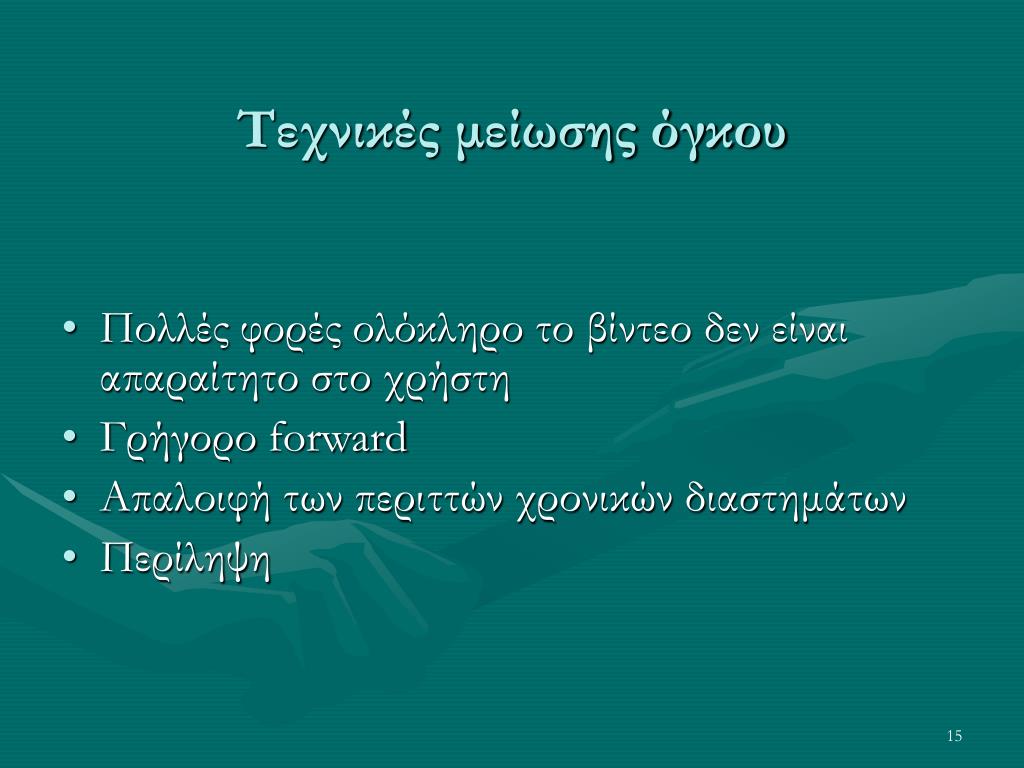 Τεχνικές μείωσης όγκου

• Πολλές φορές ολόκληρο το βίντεο δεν είναι απαραίτητο στο χρήστη
• Γρήγορο forward
• Απαλοιφή των περιττών χρονικών διαστημάτων
• Περίληψη

15